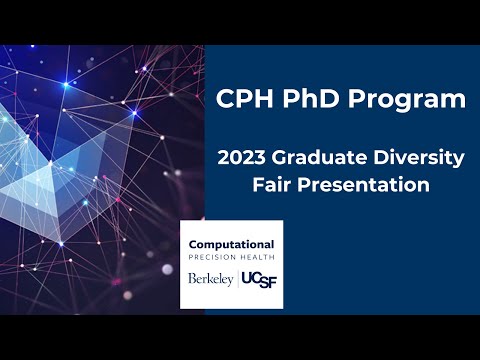 CPH PhD Program

2023 Graduate Diversity Fair Presentation

Computational
PRECISION HEALTH
Berkeley | UCSF